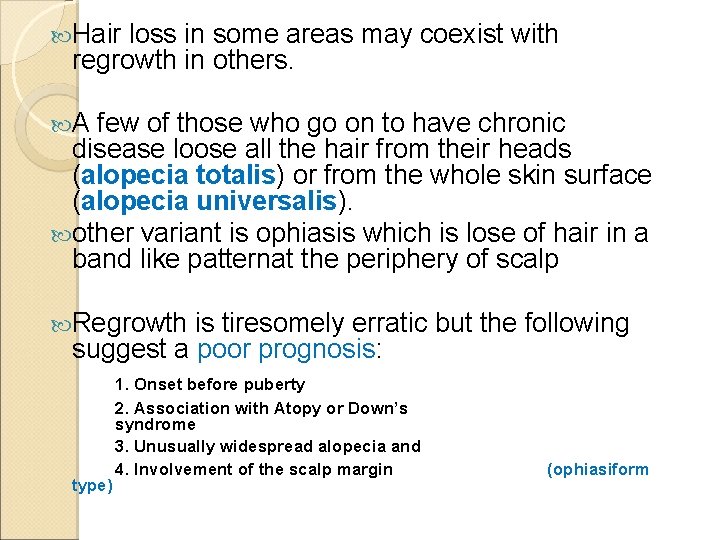 Hair loss in some areas may coexist with regrowth in others.

A few of those who go on to have chronic disease loose all the hair from their heads (alopecia totalis) or from the whole skin surface (alopecia universalis).

other variant is ophiasis which is lose of hair in a band like patternat the periphery of scalp

Regrowth is tiresomely erratic but the following suggest a poor prognosis:

1. Onset before puberty

2. Association with Atopy or Down's syndrome

3. Unusually widespread alopecia and

4. Involvement of the scalp margin (ophiasiform type)